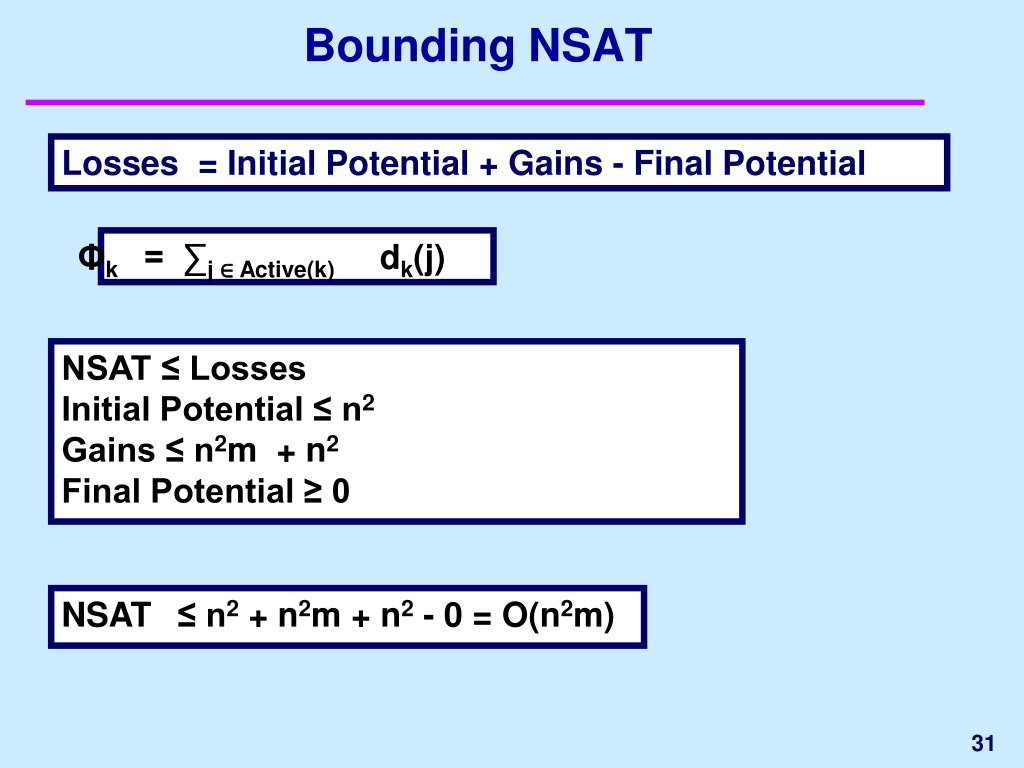 Bounding NSAT

Losses = Initial Potential + Gains - Final Potential

$\Phi_k = \sum_{j \in Active(k)} d_k(j)$

NSAT ≤ Losses
Initial Potential ≤ $n^2$
Gains ≤ $n^2m + n^2$
Final Potential ≥ 0

NSAT ≤ $n^2 + n^2m + n^2 - 0 = O(n^2m)$

31